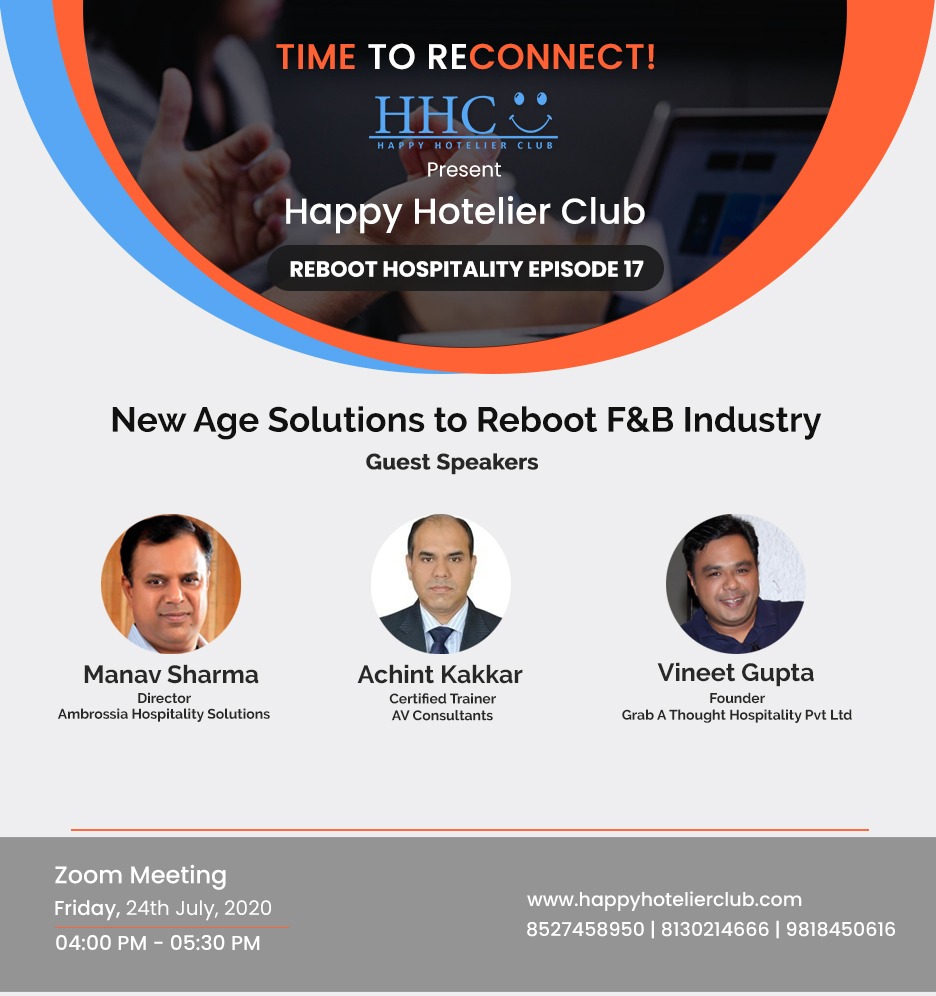 TIME TO RECONNECT!

HHC
HAPPY HOTELIER CLUB

Present

Happy Hotelier Club

REBOOT HOSPITALITY EPISODE 17

New Age Solutions to Reboot F&B Industry

Guest Speakers

Manav Sharma
Director
Ambrossia Hospitality Solutions

Achint Kakkar
Certified Trainer
AV Consultants

Vineet Gupta
Founder
Grab A Thought Hospitality Pvt Ltd

Zoom Meeting
Friday, 24th July, 2020
04:00 PM - 05:30 PM

www.happyhotelierclub.com
8527458950 | 8130214666 | 9818450616